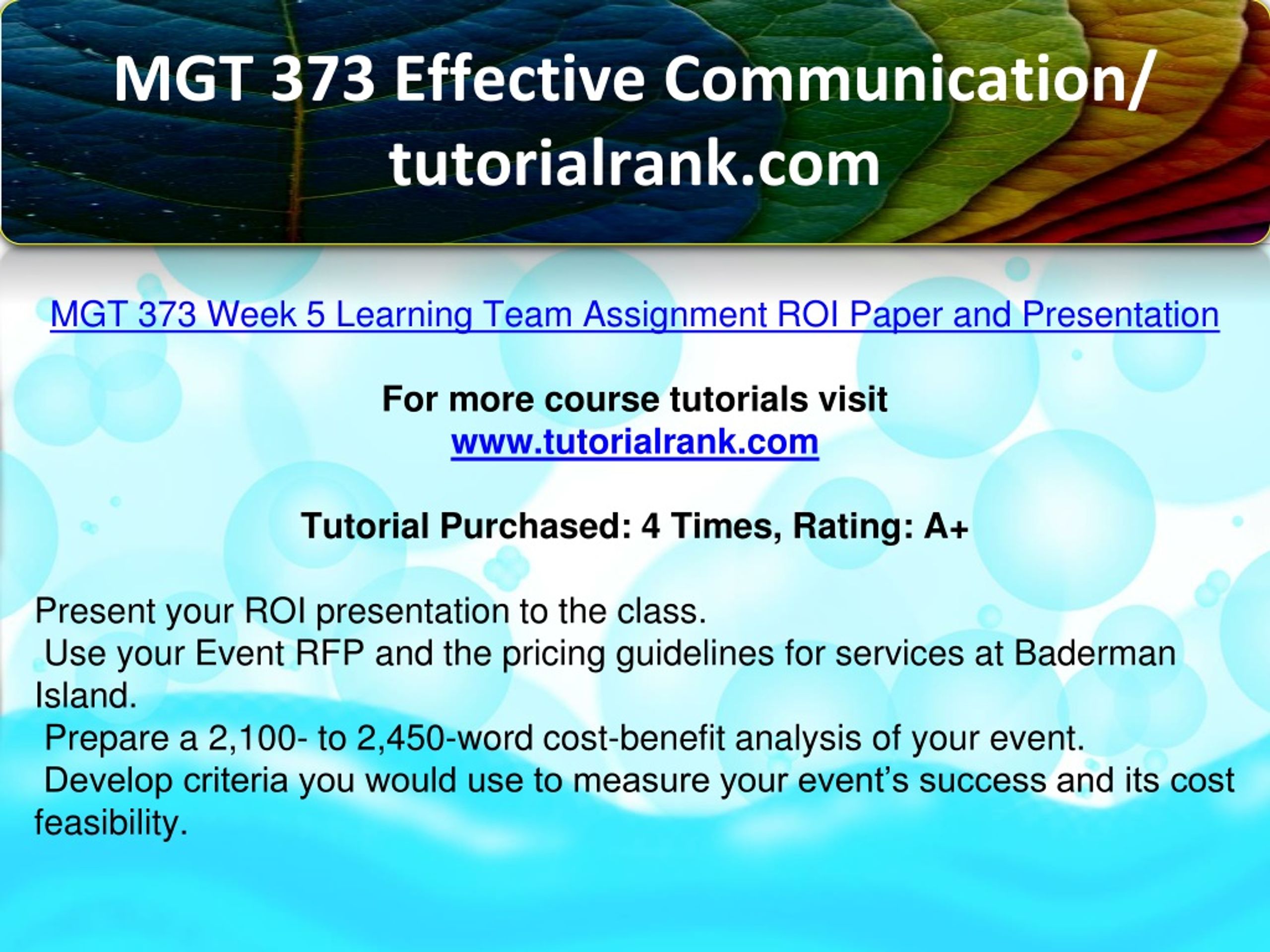 MGT 373 Effective Communication/ tutorialrank.com

MGT 373 Week 5 Learning Team Assignment ROI Paper and Presentation

For more course tutorials visit
www.tutorialrank.com

Tutorial Purchased: 4 Times, Rating: A+

Present your ROI presentation to the class.
Use your Event RFP and the pricing guidelines for services at Baderman Island.
Prepare a 2,100- to 2,450-word cost-benefit analysis of your event.
Develop criteria you would use to measure your event's success and its cost feasibility.